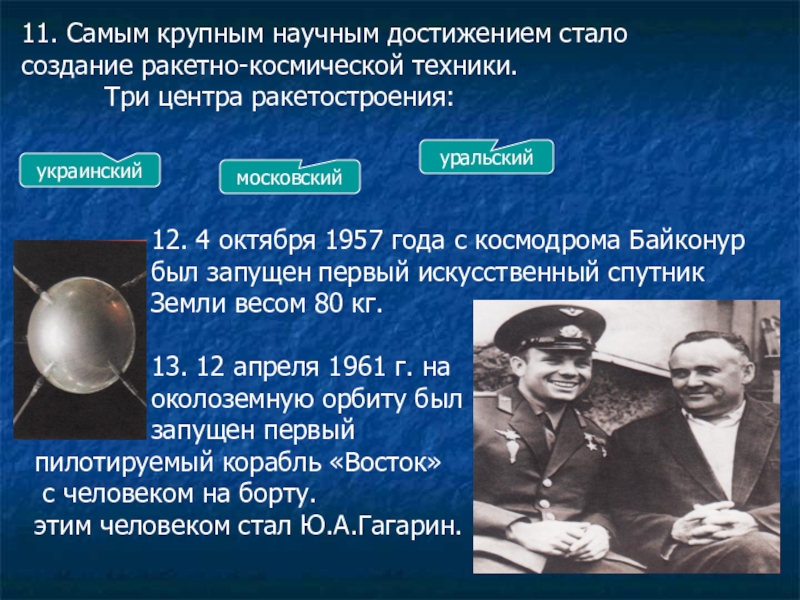 11. Самым крупным научным достижением стало создание ракетно-космической техники.
Три центра ракетостроения:

украинский

московский

уральский

12. 4 октября 1957 года с космодрома Байконур был запущен первый искусственный спутник Земли весом 80 кг.

13. 12 апреля 1961 г. на околоземную орбиту был запущен первый пилотируемый корабль «Восток» с человеком на борту.
этим человеком стал Ю.А.Гагарин.